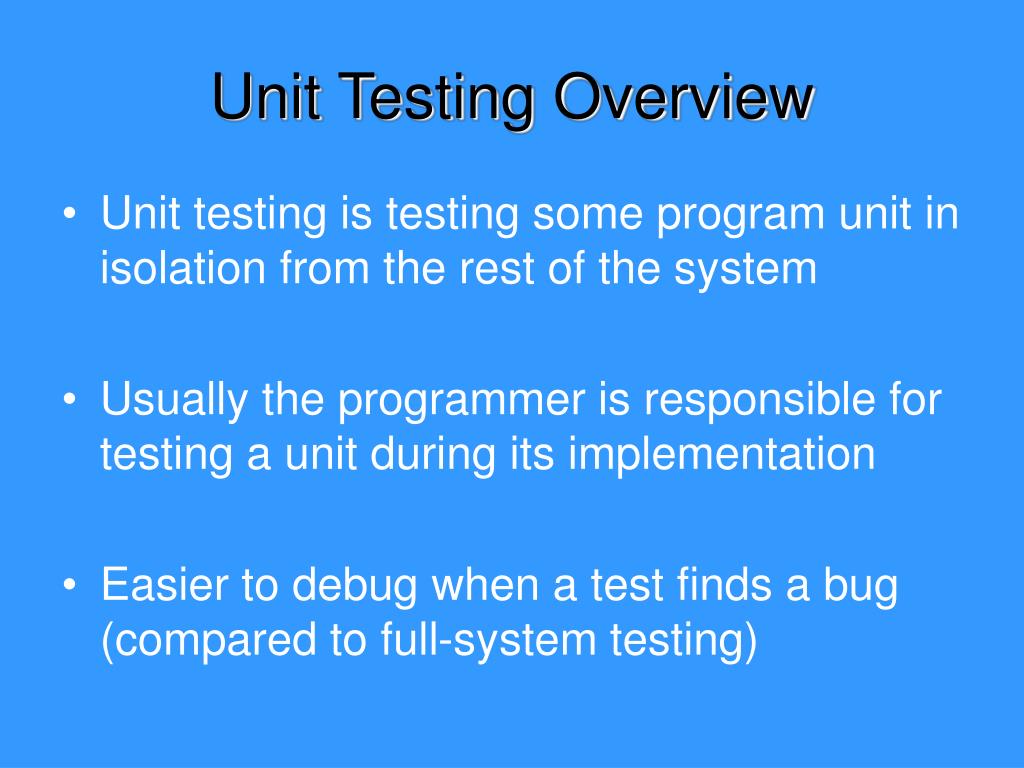 Unit Testing Overview

• Unit testing is testing some program unit in isolation from the rest of the system

• Usually the programmer is responsible for testing a unit during its implementation

• Easier to debug when a test finds a bug (compared to full-system testing)